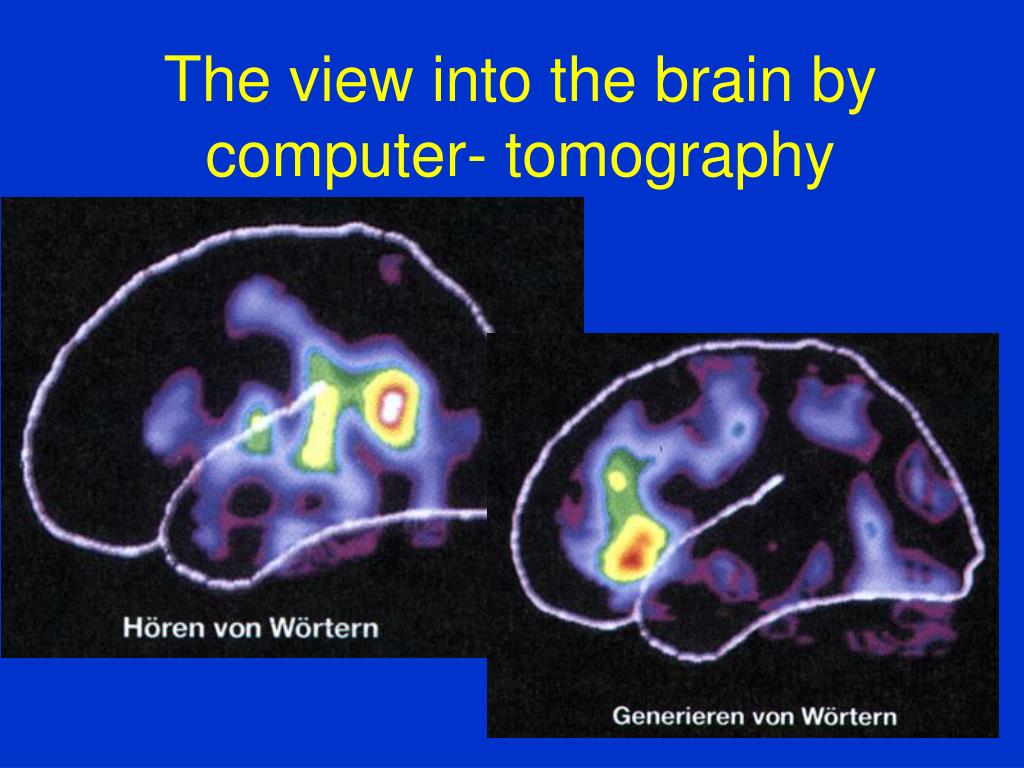 The view into the brain by computer- tomography

Hören von Wörtern

Generieren von Wörtern